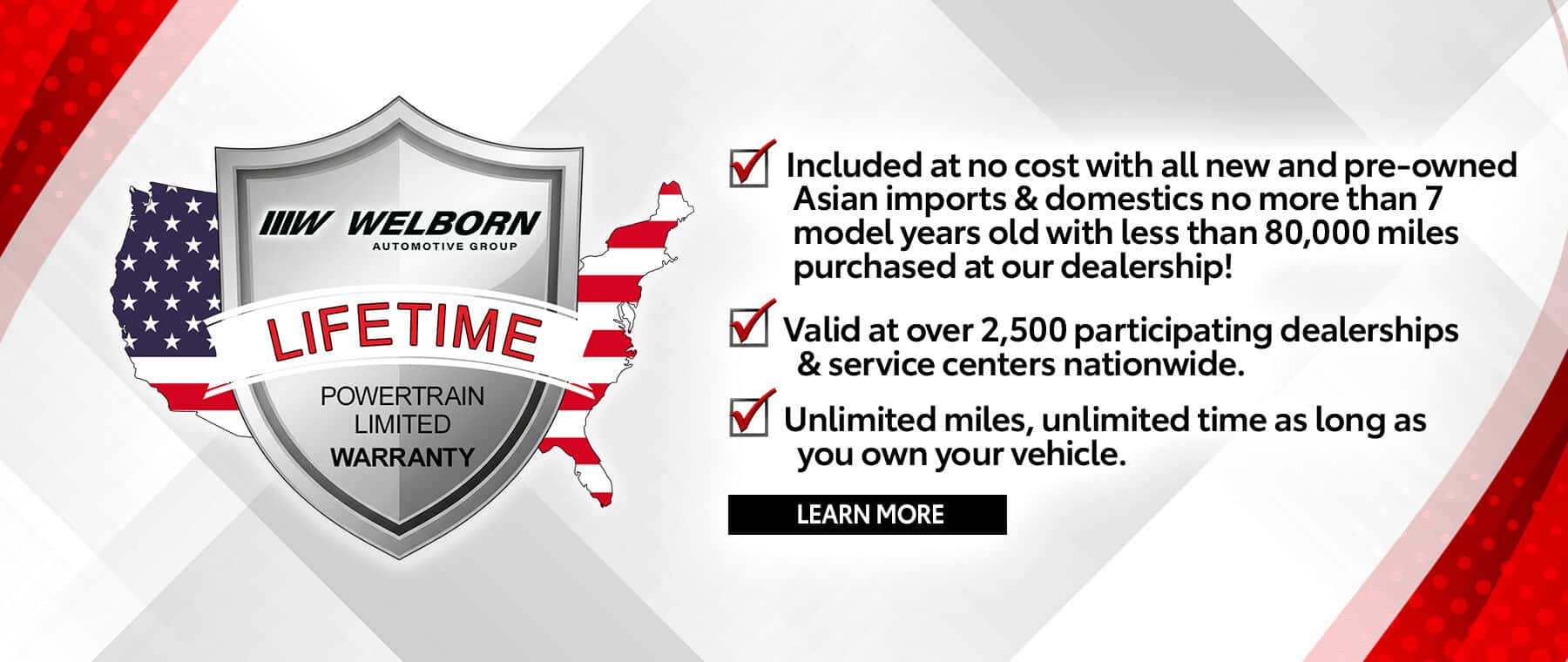 WELBORN
AUTOMOTIVE GROUP

LIFETIME

POWERTRAIN LIMITED WARRANTY

Included at no cost with all new and pre-owned Asian imports & domestics no more than 7 model years old with less than 80,000 miles purchased at our dealership!

Valid at over 2,500 participating dealerships & service centers nationwide.

Unlimited miles, unlimited time as long as you own your vehicle.

LEARN MORE